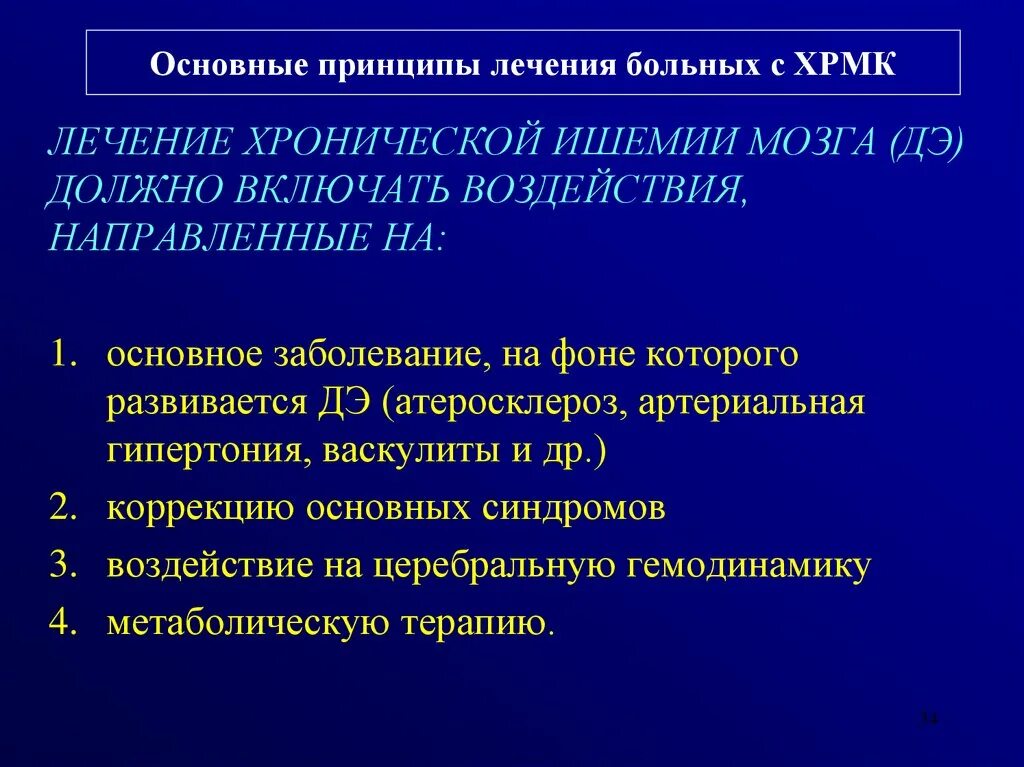 Основные принципы лечения больных с ХРМК

ЛЕЧЕНИЕ ХРОНИЧЕСКОЙ ИШЕМИИ МОЗГА (ДЭ) ДОЛЖНО ВКЛЮЧАТЬ ВОЗДЕЙСТВИЯ, НАПРАВЛЕННЫЕ НА:

1. основное заболевание, на фоне которого развивается ДЭ (атеросклероз, артериальная гипертония, васкулиты и др.)
2. коррекцию основных синдромов
3. воздействие на церебральную гемодинамику
4. метаболическую терапию.

54